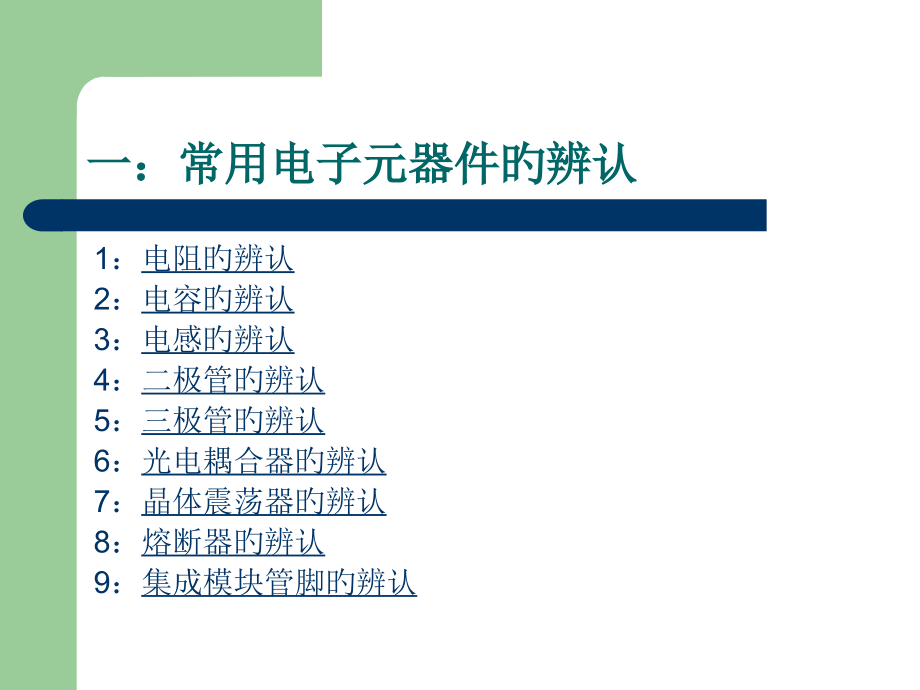 一：常用电子元器件的辨认

1：电阻的辨认
2：电容的辨认
3：电感的辨认
4：二极管的辨认
5：三极管的辨认
6：光电耦合器的辨认
7：晶体震荡器的辨认
8：熔断器的辨认
9：集成模块管脚的辨认